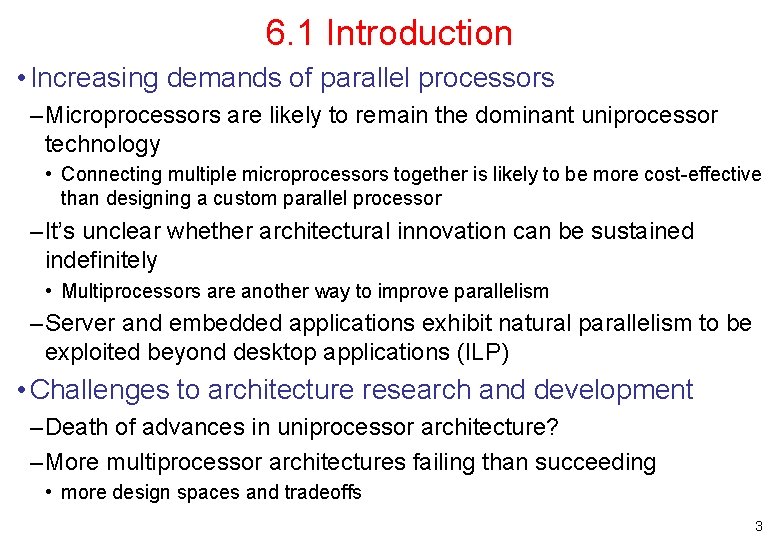 6.1 Introduction

• Increasing demands of parallel processors

– Microprocessors are likely to remain the dominant uniprocessor technology

• Connecting multiple microprocessors together is likely to be more cost-effective than designing a custom parallel processor

– It's unclear whether architectural innovation can be sustained indefinitely

• Multiprocessors are another way to improve parallelism

– Server and embedded applications exhibit natural parallelism to be exploited beyond desktop applications (ILP)

• Challenges to architecture research and development

– Death of advances in uniprocessor architecture?

– More multiprocessor architectures failing than succeeding

• more design spaces and tradeoffs

3